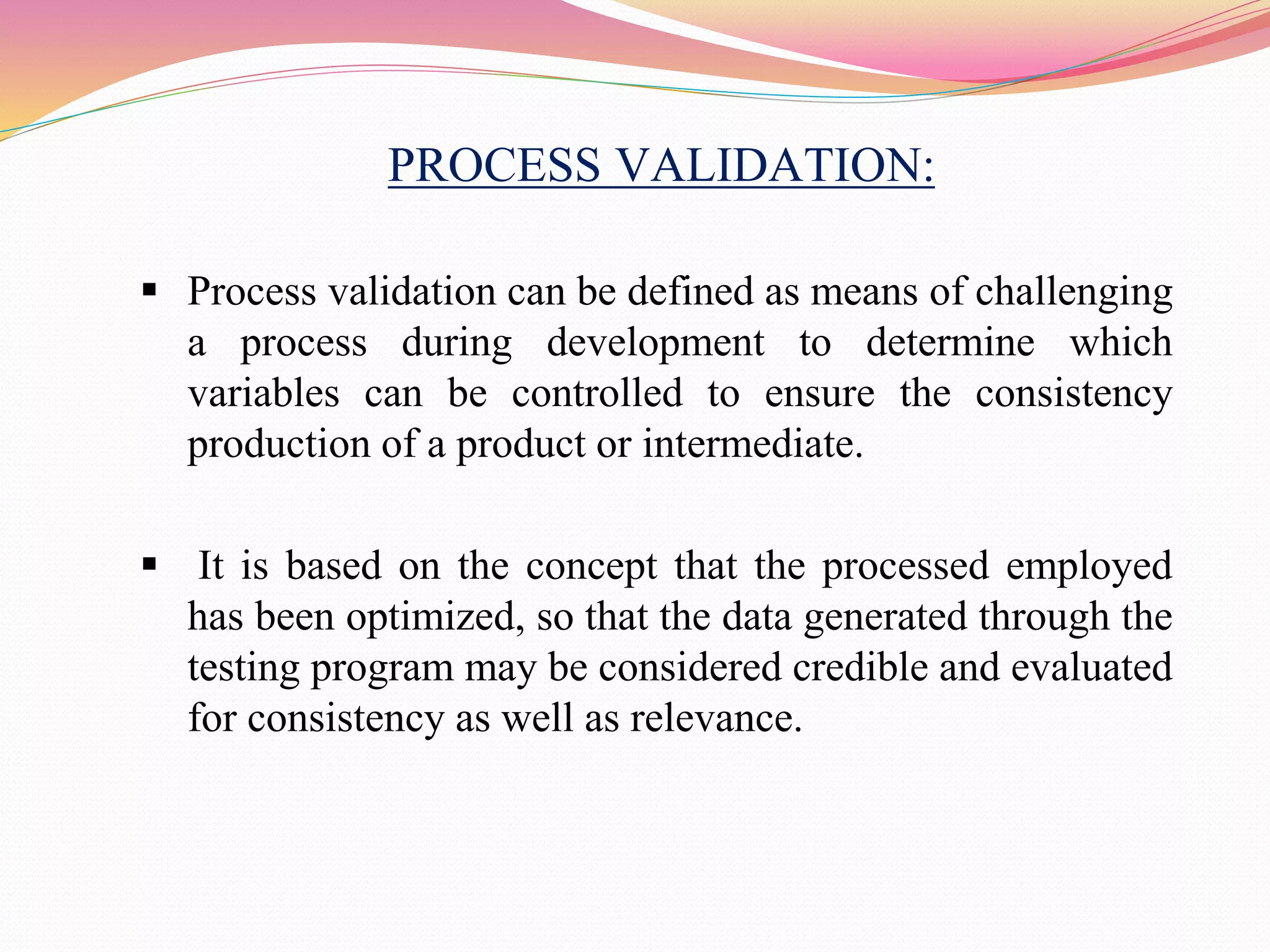 PROCESS VALIDATION:

▪ Process validation can be defined as means of challenging a process during development to determine which variables can be controlled to ensure the consistency production of a product or intermediate.

▪ It is based on the concept that the processed employed has been optimized, so that the data generated through the testing program may be considered credible and evaluated for consistency as well as relevance.